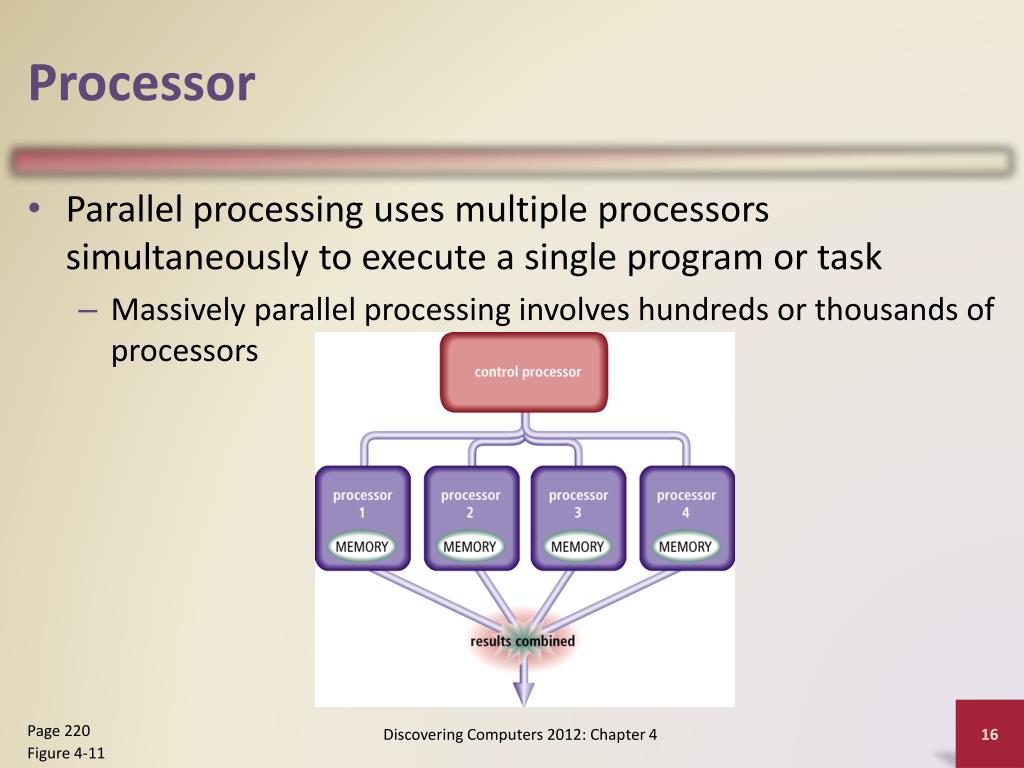 Processor

• Parallel processing uses multiple processors simultaneously to execute a single program or task
– Massively parallel processing involves hundreds or thousands of processors

control processor

processor 1
MEMORY

processor 2
MEMORY

processor 3
MEMORY

processor 4
MEMORY

results combined

Page 220
Figure 4-11

Discovering Computers 2012: Chapter 4

16